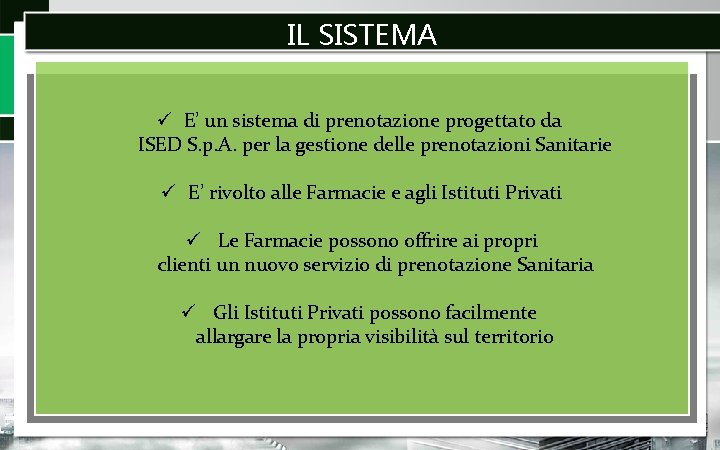 IL SISTEMA

✓ E' un sistema di prenotazione progettato da ISED S.p.A. per la gestione delle prenotazioni Sanitarie

✓ E' rivolto alle Farmacie e agli Istituti Privati

✓ Le Farmacie possono offrire ai propri clienti un nuovo servizio di prenotazione Sanitaria

✓ Gli Istituti Privati possono facilmente allargare la propria visibilità sul territorio